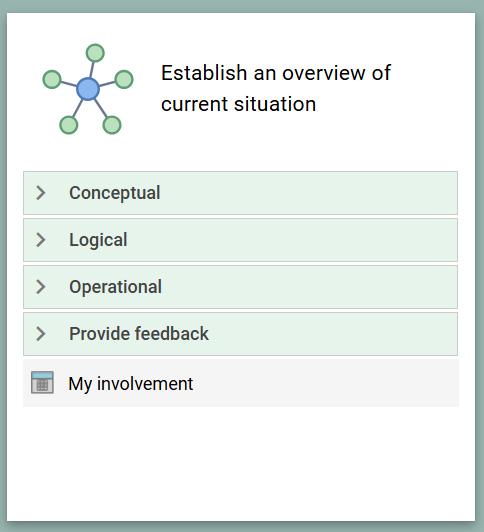 Establish an overview of current situation

Conceptual

Logical

Operational

Provide feedback

My involvement